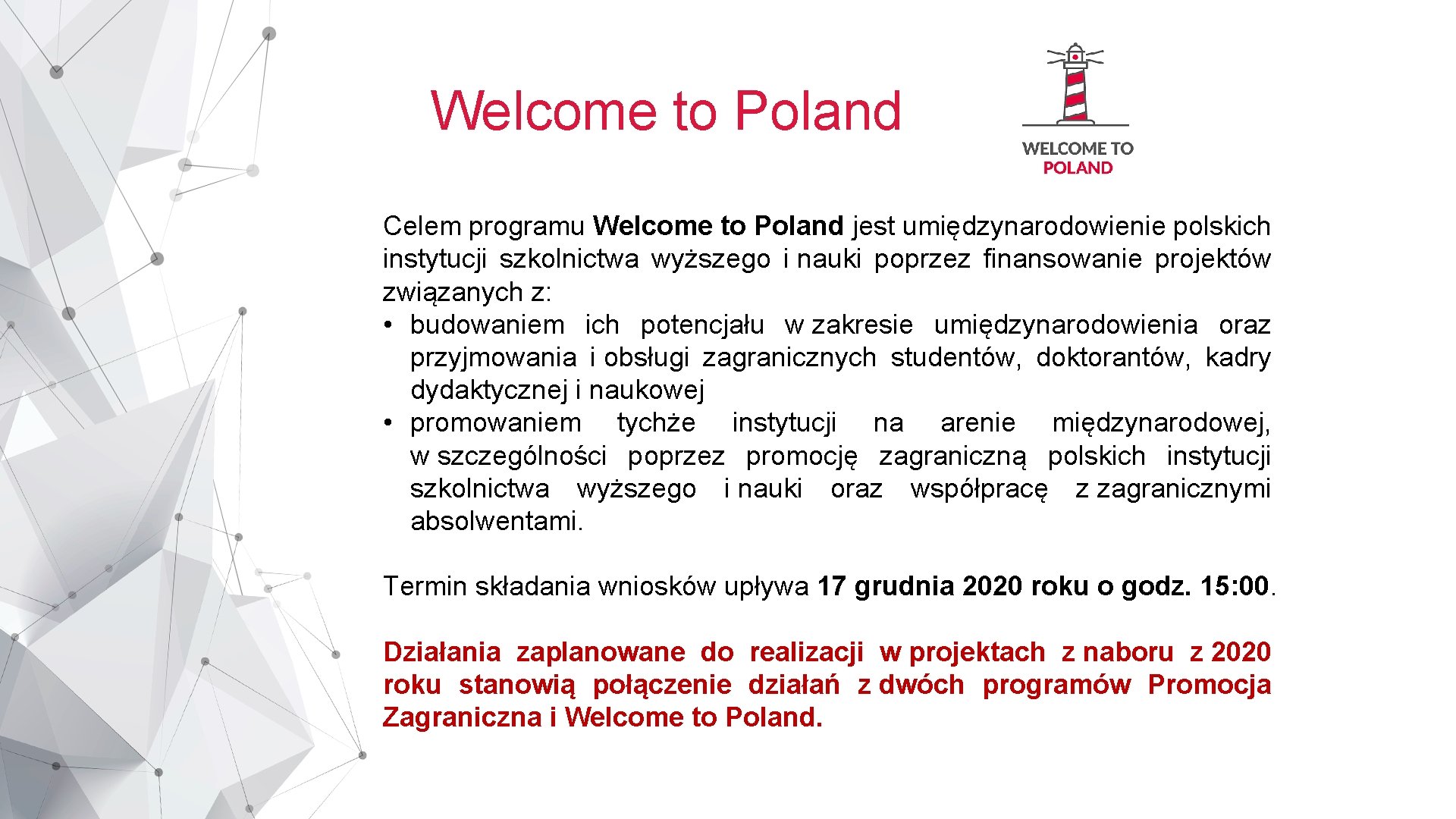 Welcome to Poland

WELCOME TO
POLAND

Celem programu Welcome to Poland jest umiędzynarodowienie polskich instytucji szkolnictwa wyższego i nauki poprzez finansowanie projektów związanych z:
• budowaniem ich potencjału w zakresie umiędzynarodowienia oraz przyjmowania i obsługi zagranicznych studentów, doktorantów, kadry dydaktycznej i naukowej
• promowaniem tychże instytucji na arenie międzynarodowej, w szczególności poprzez promocję zagraniczną polskich instytucji szkolnictwa wyższego i nauki oraz współpracę z zagranicznymi absolwentami.

Termin składania wniosków upływa 17 grudnia 2020 roku o godz. 15:00.

Działania zaplanowane do realizacji w projektach z naboru z 2020 roku stanowią połączenie działań z dwóch programów Promocja Zagraniczna i Welcome to Poland.